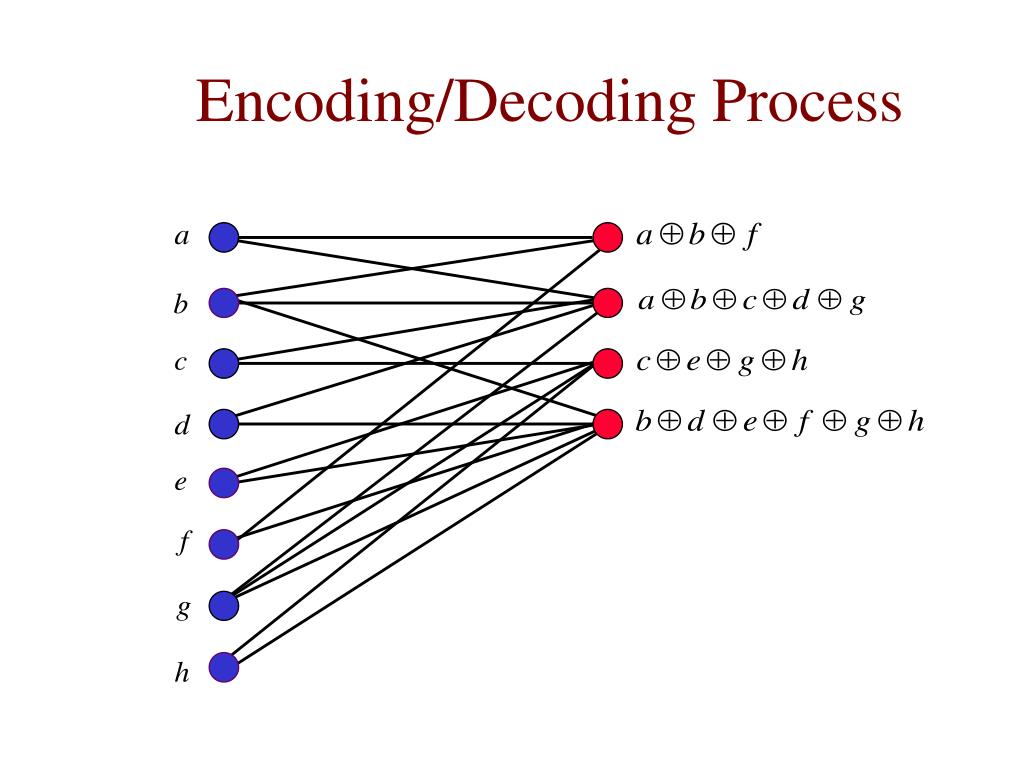 Encoding/Decoding Process

$a$

$b$

$c$

$d$

$e$

$f$

$g$

$h$

$a \oplus b \oplus f$

$a \oplus b \oplus c \oplus d \oplus g$

$c \oplus e \oplus g \oplus h$

$b \oplus d \oplus e \oplus f \oplus g \oplus h$